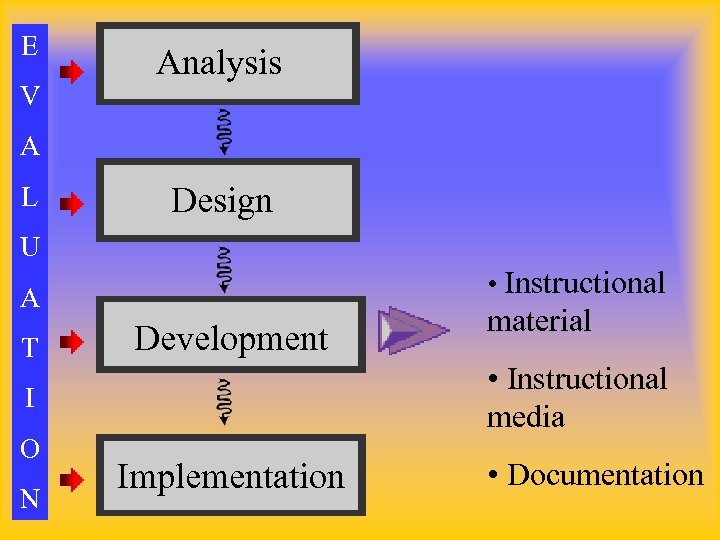 E
V
A
L
U
A
T
I
O
N

Analysis

Design

Development

Implementation

• Instructional material

• Instructional media

• Documentation